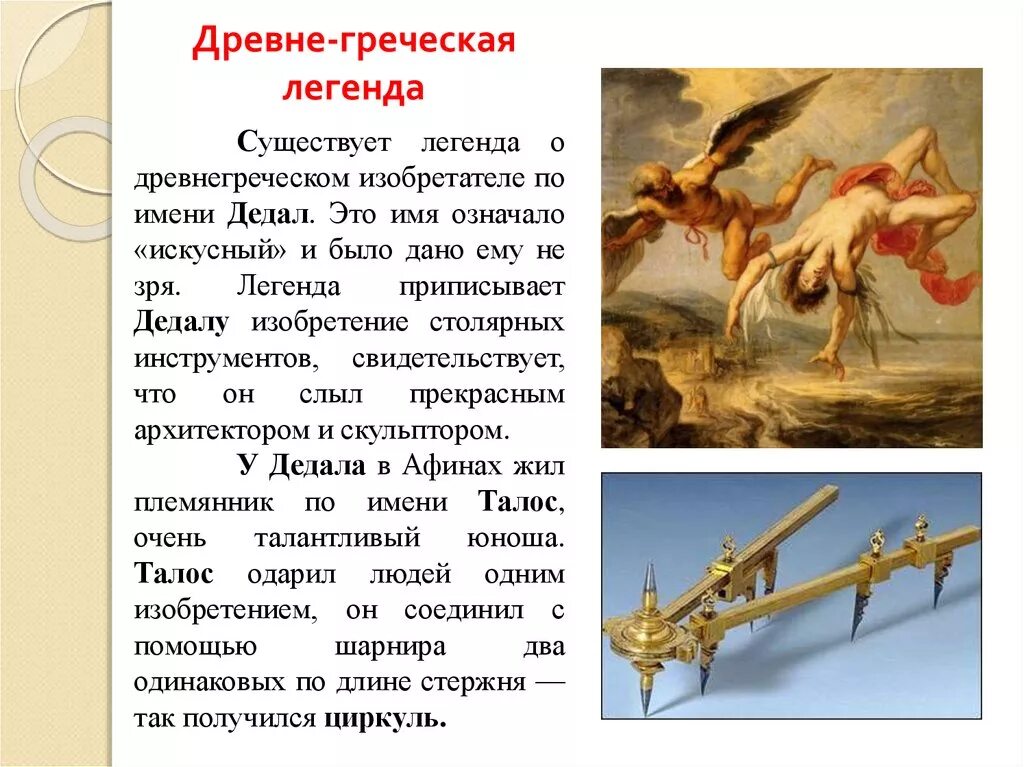 Древне-греческая легенда

Существует легенда о древнегреческом изобретателе по имени Дедал. Это имя означало «искусный» и было дано ему не зря. Легенда приписывает Дедалу изобретение столярных инструментов, свидетельствует, что он слыл прекрасным архитектором и скульптором.

У Дедала в Афинах жил племянник по имени Талос, очень талантливый юноша. Талос одарил людей одним изобретением, он соединил с помощью шарнира два одинаковых по длине стержня — так получился циркуль.